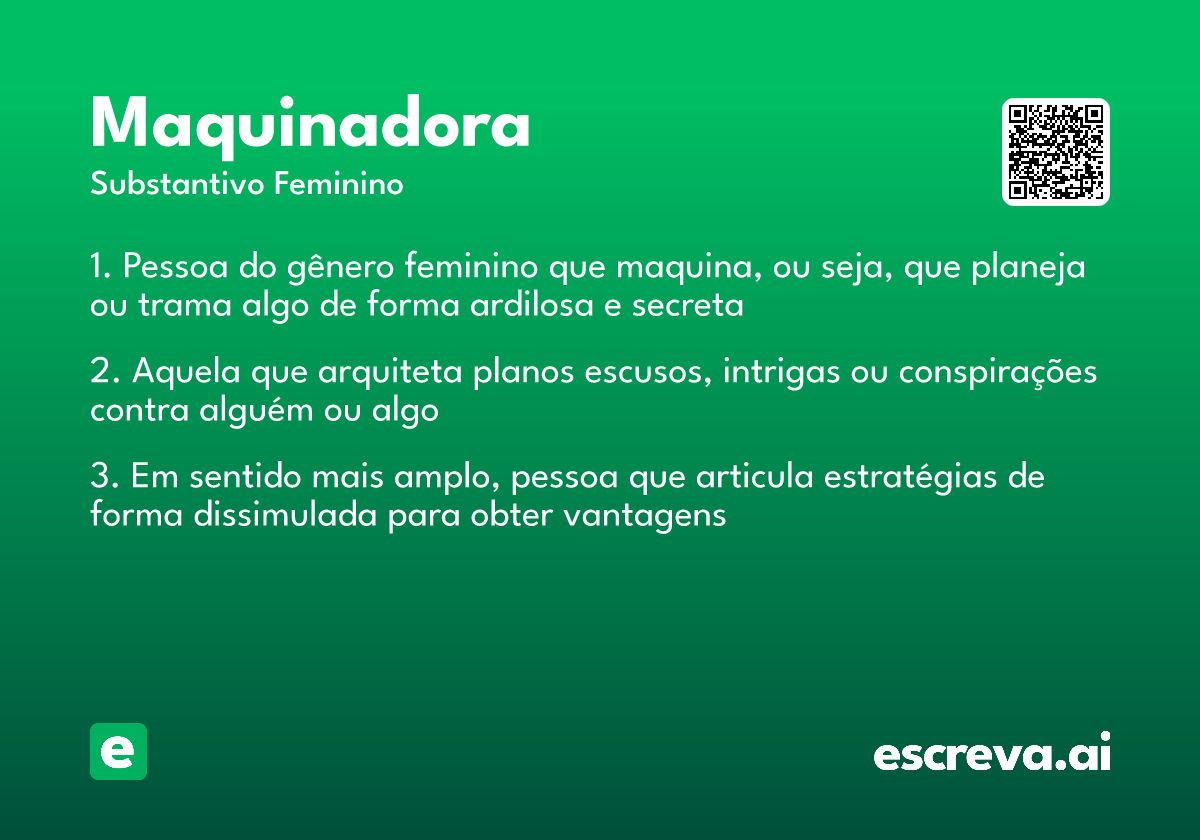 Maquinadora
Substantivo Feminino

1. Pessoa do gênero feminino que maquina, ou seja, que planeja ou trama algo de forma ardilosa e secreta

2. Aquela que arquiteta planos escusos, intrigas ou conspirações contra alguém ou algo

3. Em sentido mais amplo, pessoa que articula estratégias de forma dissimulada para obter vantagens

e

escreva.ai